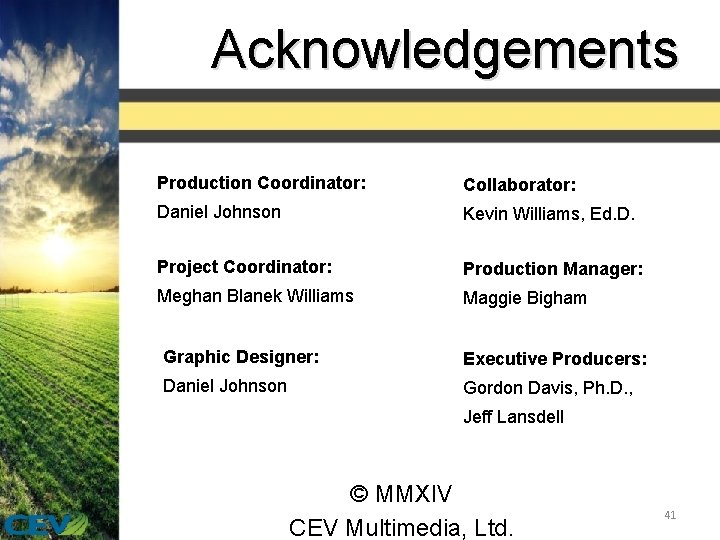 Acknowledgements

Production Coordinator:
Daniel Johnson

Project Coordinator:
Meghan Blanek Williams

Graphic Designer:
Daniel Johnson

Collaborator:
Kevin Williams, Ed.D.

Production Manager:
Maggie Bigham

Executive Producers:
Gordon Davis, Ph.D.,
Jeff Lansdell

© MMXIV
CEV Multimedia, Ltd.

41

CEV